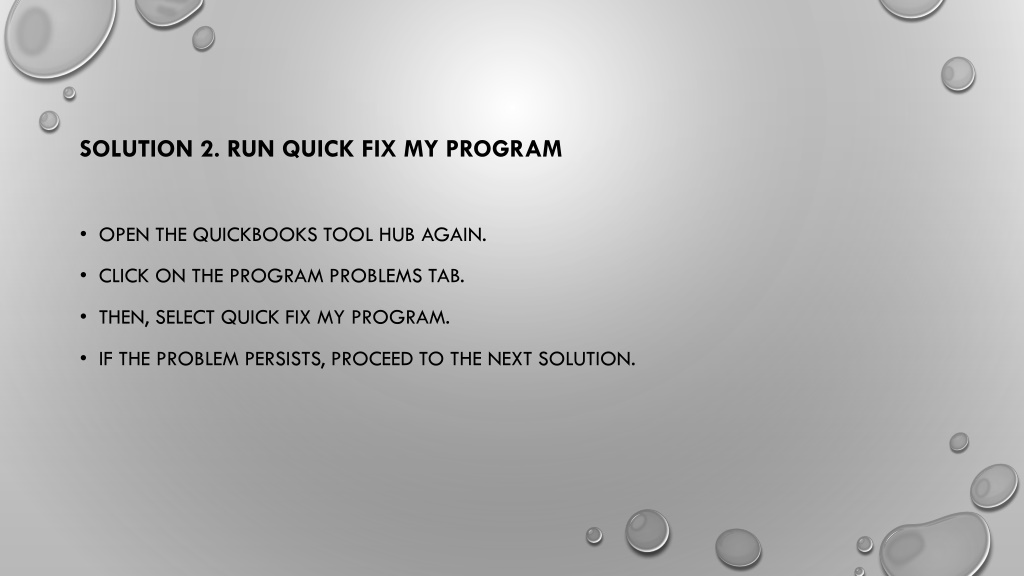 SOLUTION 2. RUN QUICK FIX MY PROGRAM

• OPEN THE QUICKBOOKS TOOL HUB AGAIN.
• CLICK ON THE PROGRAM PROBLEMS TAB.
• THEN, SELECT QUICK FIX MY PROGRAM.
• IF THE PROBLEM PERSISTS, PROCEED TO THE NEXT SOLUTION.